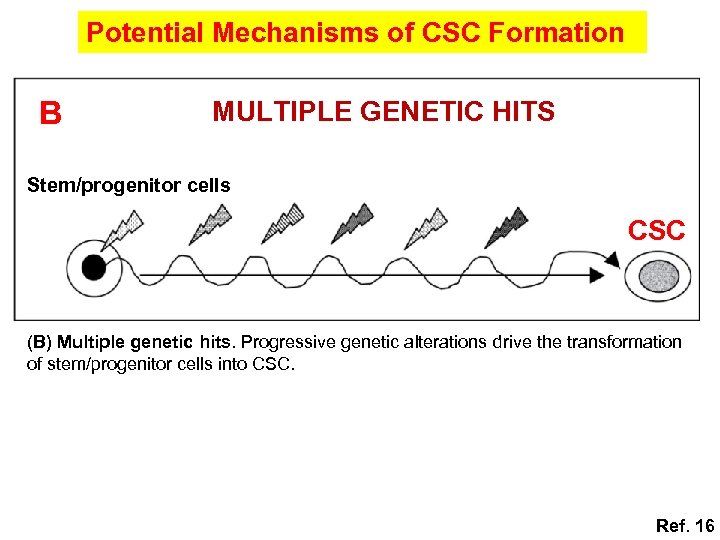 Potential Mechanisms of CSC Formation

B

MULTIPLE GENETIC HITS

Stem/progenitor cells

CSC

(B) Multiple genetic hits. Progressive genetic alterations drive the transformation of stem/progenitor cells into CSC.

Ref. 16